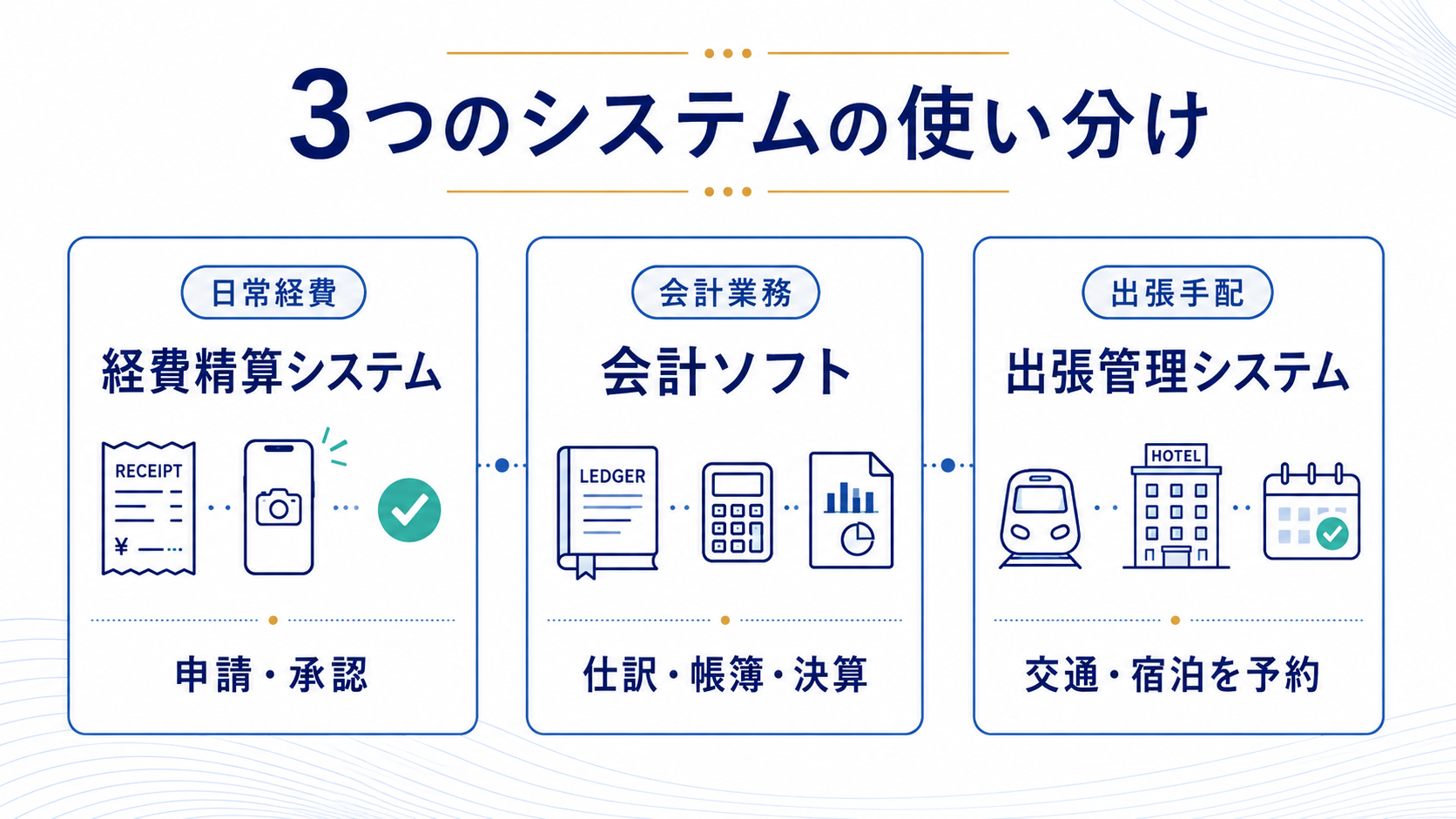 3つのシステムの使い分け

日常経費

経費精算システム

RECEIPT

¥

申請・承認

会計業務

会計ソフト

LEDGER

仕訳・帳簿・決算

出張手配

出張管理システム

HOTEL

交通・宿泊を予約